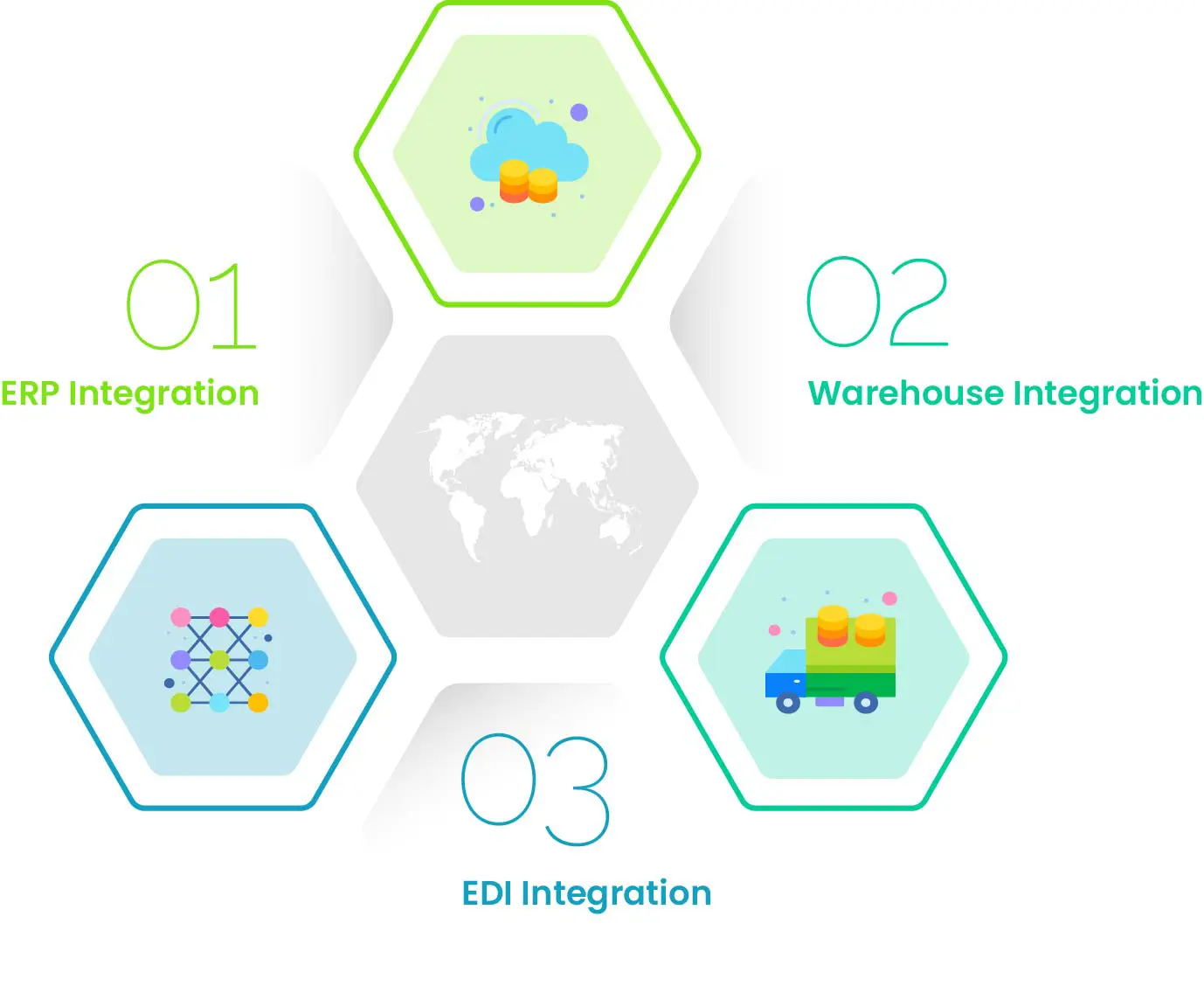 01
ERP Integration

02
Warehouse Integration

03
EDI Integration